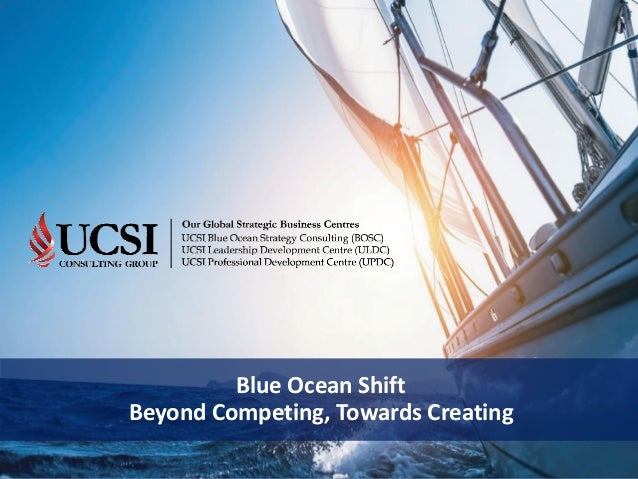 UCSI
CONSULTING GROUP

Our Global Strategic Business Centres
UCSI Blue Ocean Strategy Consulting (BOSC)
UCSI Leadership Development Centre (ULDC)
UCSI Professional Development Centre (UPDC)

Blue Ocean Shift
Beyond Competing, Towards Creating